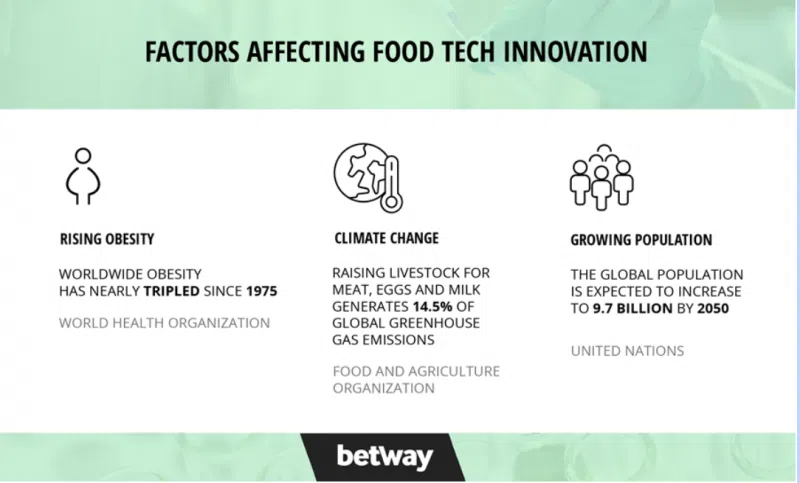 FACTORS AFFECTING FOOD TECH INNOVATION

RISING OBESITY

WORLDWIDE OBESITY HAS NEARLY TRIPLED SINCE 1975

WORLD HEALTH ORGANIZATION

CLIMATE CHANGE

RAISING LIVESTOCK FOR MEAT, EGGS AND MILK GENERATES 14.5% OF GLOBAL GREENHOUSE GAS EMISSIONS

FOOD AND AGRICULTURE ORGANIZATION

GROWING POPULATION

THE GLOBAL POPULATION IS EXPECTED TO INCREASE TO 9.7 BILLION BY 2050

UNITED NATIONS

betway